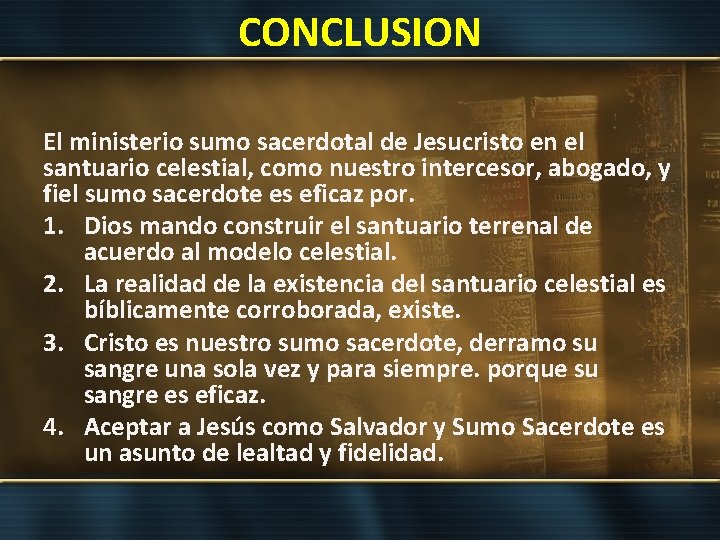 CONCLUSION

El ministerio sumo sacerdotal de Jesucristo en el santuario celestial, como nuestro intercesor, abogado, y fiel sumo sacerdote es eficaz por.

1. Dios mando construir el santuario terrenal de acuerdo al modelo celestial.
2. La realidad de la existencia del santuario celestial es bíblicamente corroborada, existe.
3. Cristo es nuestro sumo sacerdote, derramo su sangre una sola vez y para siempre. porque su sangre es eficaz.
4. Aceptar a Jesús como Salvador y Sumo Sacerdote es un asunto de lealtad y fidelidad.